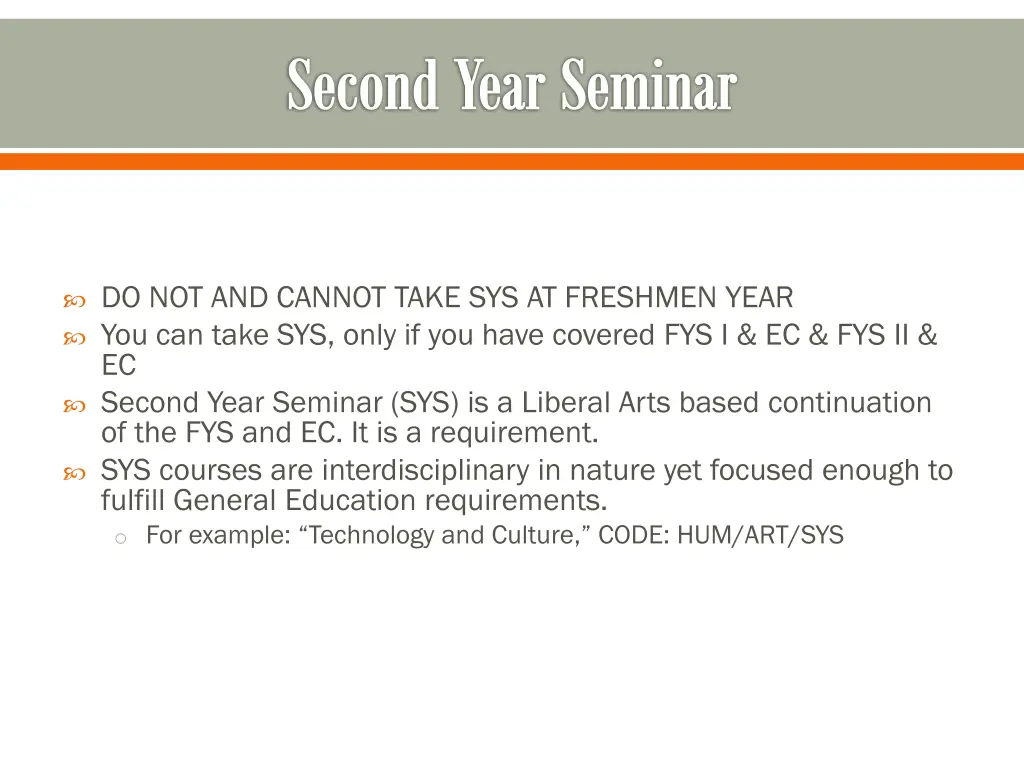 Second Year Seminar

DO NOT AND CANNOT TAKE SYS AT FRESHMEN YEAR
You can take SYS, only if you have covered FYS I & EC & FYS II & EC
Second Year Seminar (SYS) is a Liberal Arts based continuation of the FYS and EC. It is a requirement.
SYS courses are interdisciplinary in nature yet focused enough to fulfill General Education requirements.
For example: “Technology and Culture,” CODE: HUM/ART/SYS